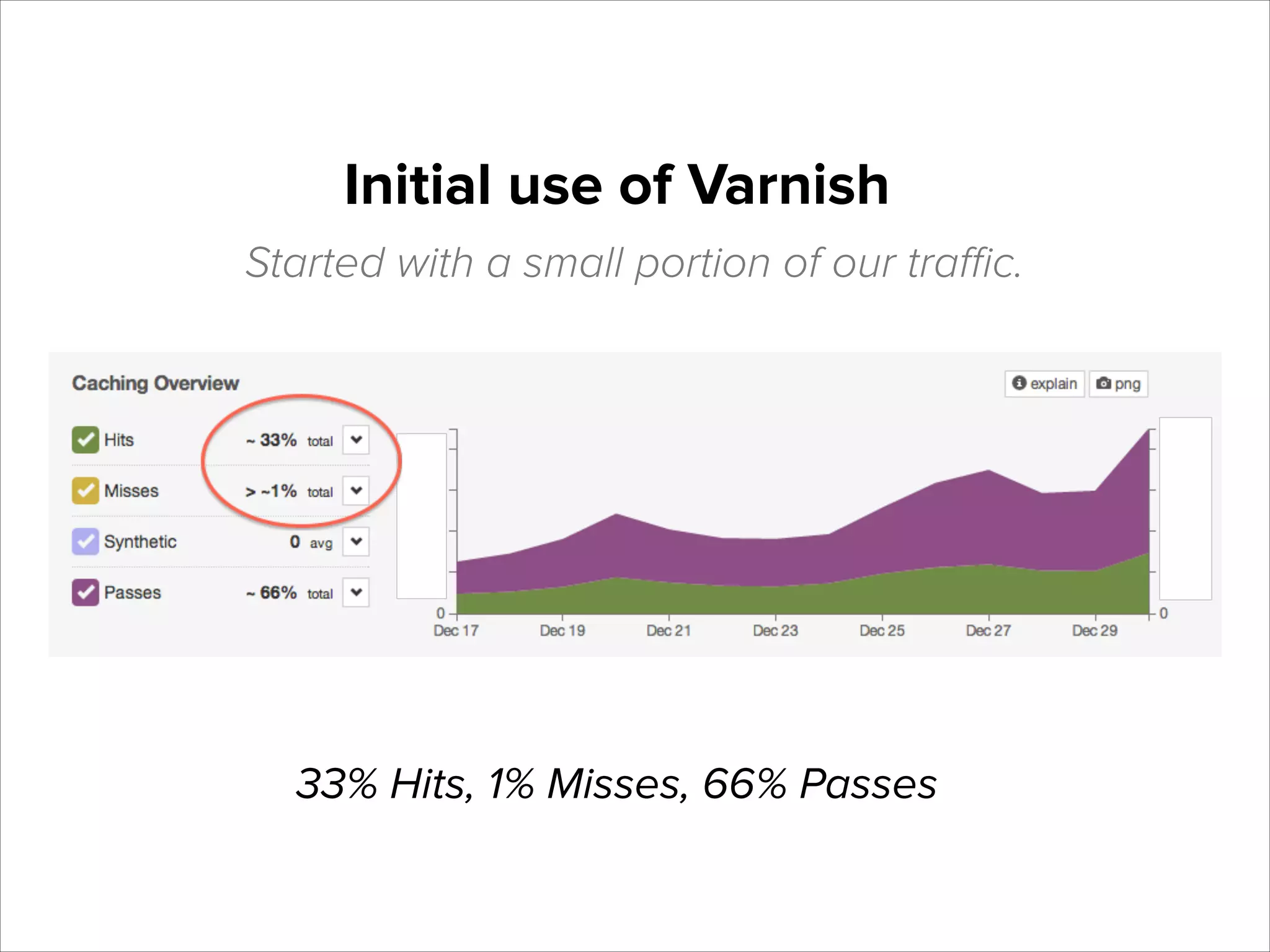 Initial use of Varnish

Started with a small portion of our traffic.

Caching Overview

explain png

Hits ~ 33% total

Misses > ~1% total

Synthetic 0 avg

Passes ~ 66% total

0

0

Dec 17 Dec 19 Dec 21 Dec 23 Dec 25 Dec 27 Dec 29

33% Hits, 1% Misses, 66% Passes